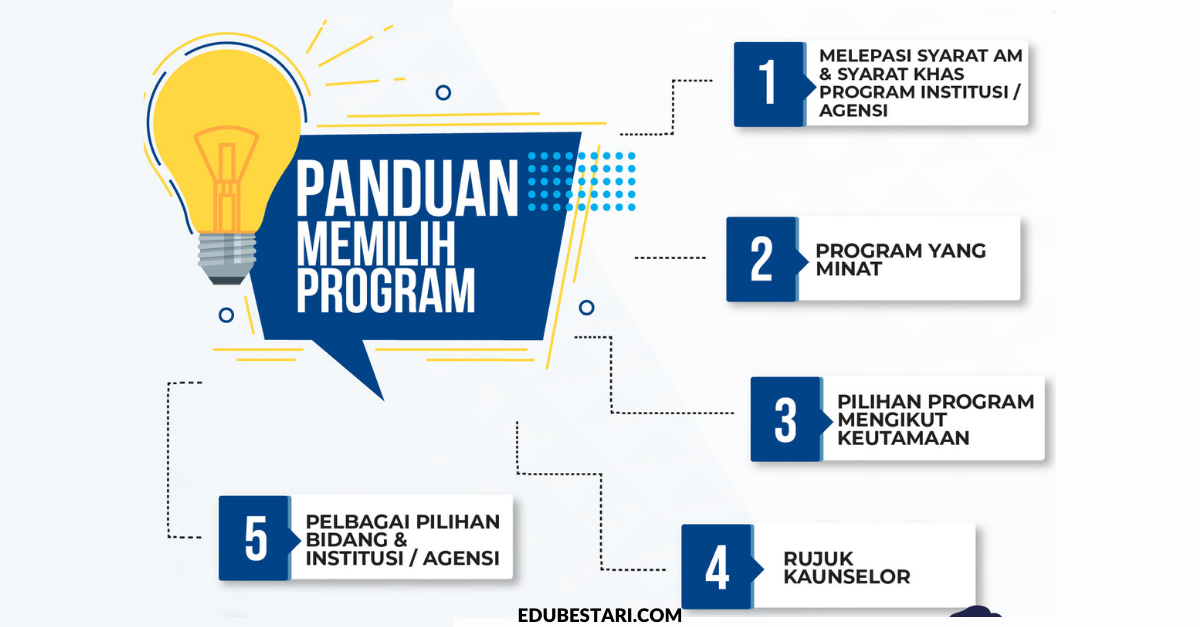 PANDUAN MEMILIH PROGRAM

1 MELEPASI SYARAT AM & SYARAT KHAS PROGRAM INSTITUSI / AGENSI

2 PROGRAM YANG MINAT

3 PILIHAN PROGRAM MENGIKUT KEUTAMAAN

4 RUJUK KAUNSELOR

5 PELBAGAI PILIHAN BIDANG & INSTITUSI / AGENSI

EDUBESTARI.COM